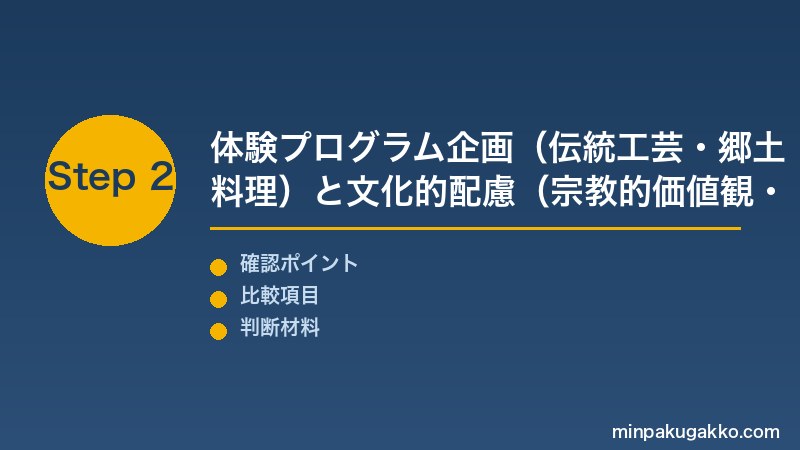 Step 2

体験プログラム企画（伝統工芸・郷土料理）と文化的配慮（宗教的価値観・

確認ポイント
比較項目
判断材料

minpakugakko.com